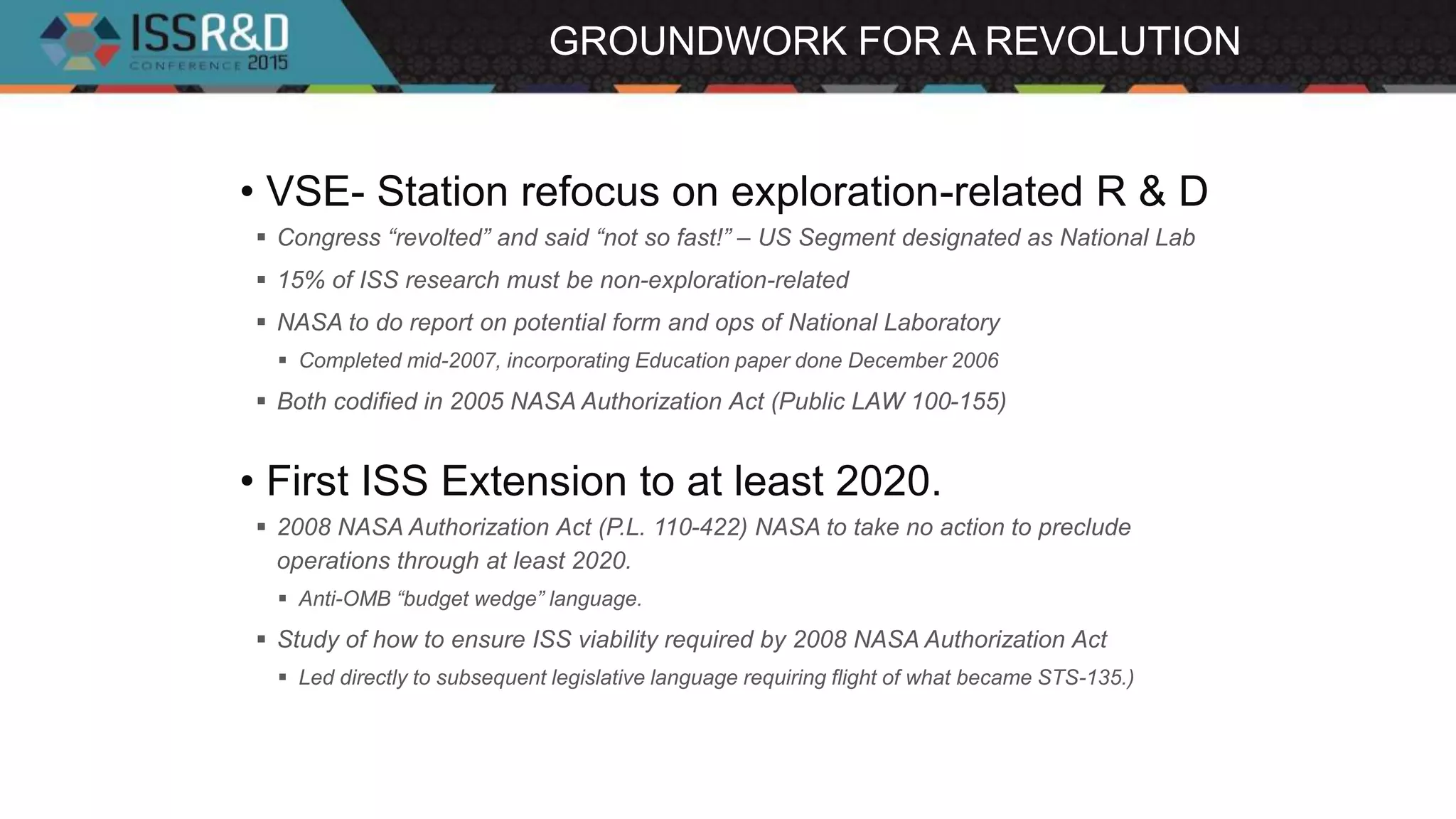 ISSR&D CONFERENCE 2015

GROUNDWORK FOR A REVOLUTION

• VSE- Station refocus on exploration-related R & D

▪ Congress “revolted” and said “not so fast!” – US Segment designated as National Lab

▪ 15% of ISS research must be non-exploration-related

▪ NASA to do report on potential form and ops of National Laboratory

▪ Completed mid-2007, incorporating Education paper done December 2006

▪ Both codified in 2005 NASA Authorization Act (Public LAW 100-155)

• First ISS Extension to at least 2020.

▪ 2008 NASA Authorization Act (P.L. 110-422) NASA to take no action to preclude operations through at least 2020.

▪ Anti-OMB “budget wedge” language.

▪ Study of how to ensure ISS viability required by 2008 NASA Authorization Act

▪ Led directly to subsequent legislative language requiring flight of what became STS-135.)